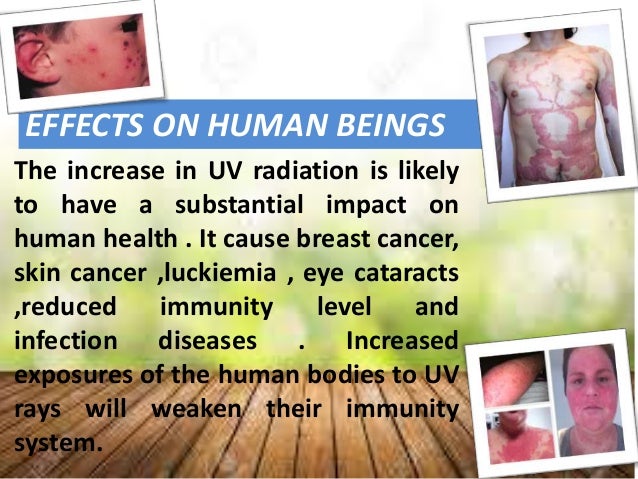 EFFECTS ON HUMAN BEINGS

The increase in UV radiation is likely to have a substantial impact on human health . It cause breast cancer, skin cancer ,luckiemia , eye cataracts ,reduced immunity level and infection diseases . Increased exposures of the human bodies to UV rays will weaken their immunity system.